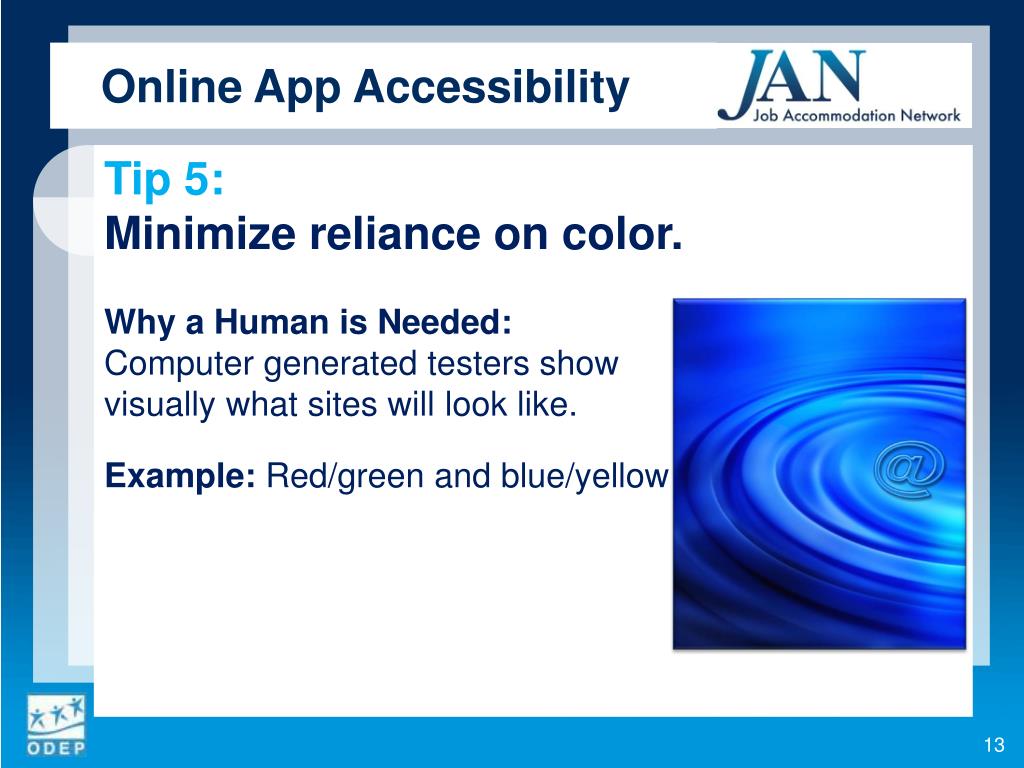 Online App Accessibility

JAN
Job Accommodation Network

Tip 5:
Minimize reliance on color.

Why a Human is Needed:
Computer generated testers show visually what sites will look like.

Example: Red/green and blue/yellow

@

ODEP

13